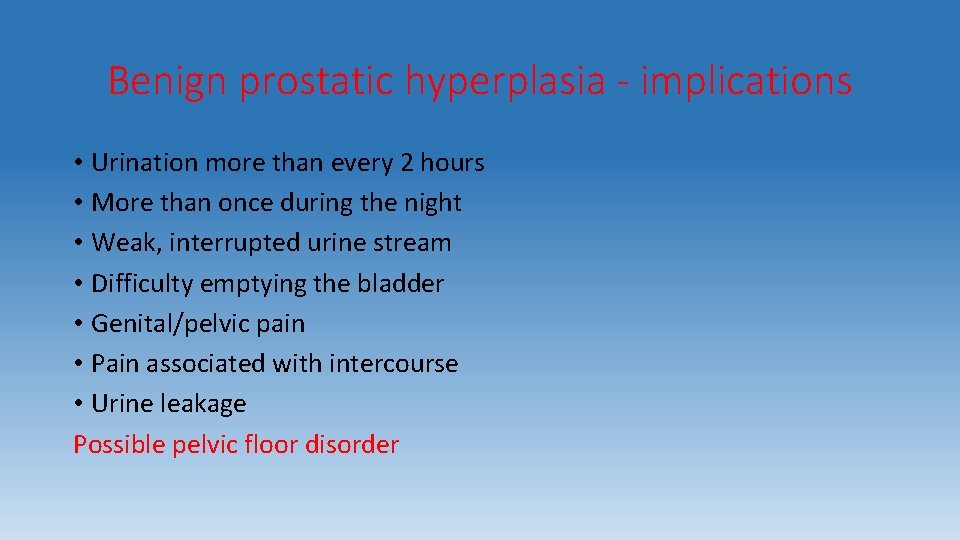 Benign prostatic hyperplasia - implications

• Urination more than every 2 hours
• More than once during the night
• Weak, interrupted urine stream
• Difficulty emptying the bladder
• Genital/pelvic pain
• Pain associated with intercourse
• Urine leakage
Possible pelvic floor disorder